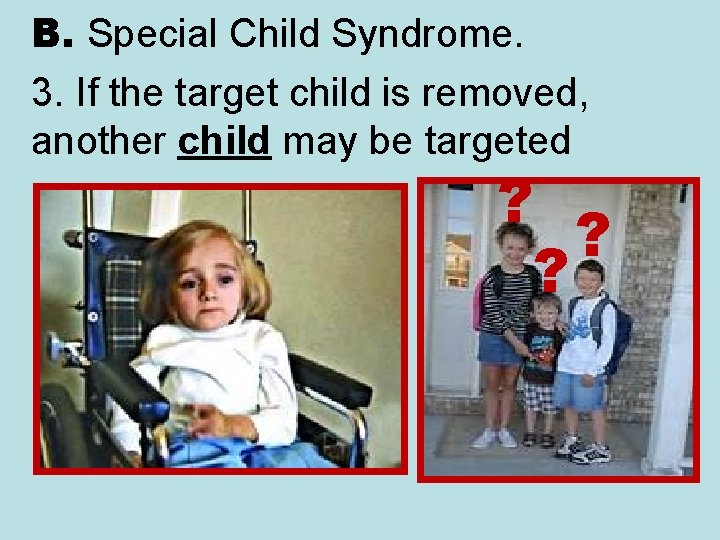 B. Special Child Syndrome.

3. If the target child is removed, another child may be targeted

?
?
?